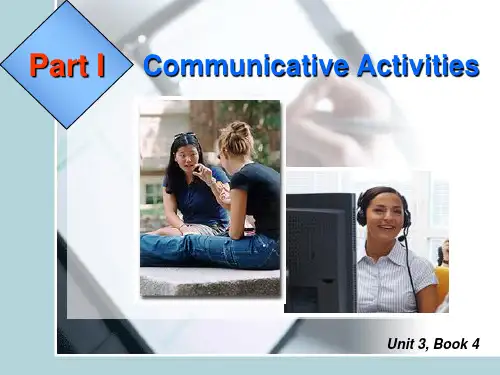 Part I Communicative Activities

Unit 3, Book 4